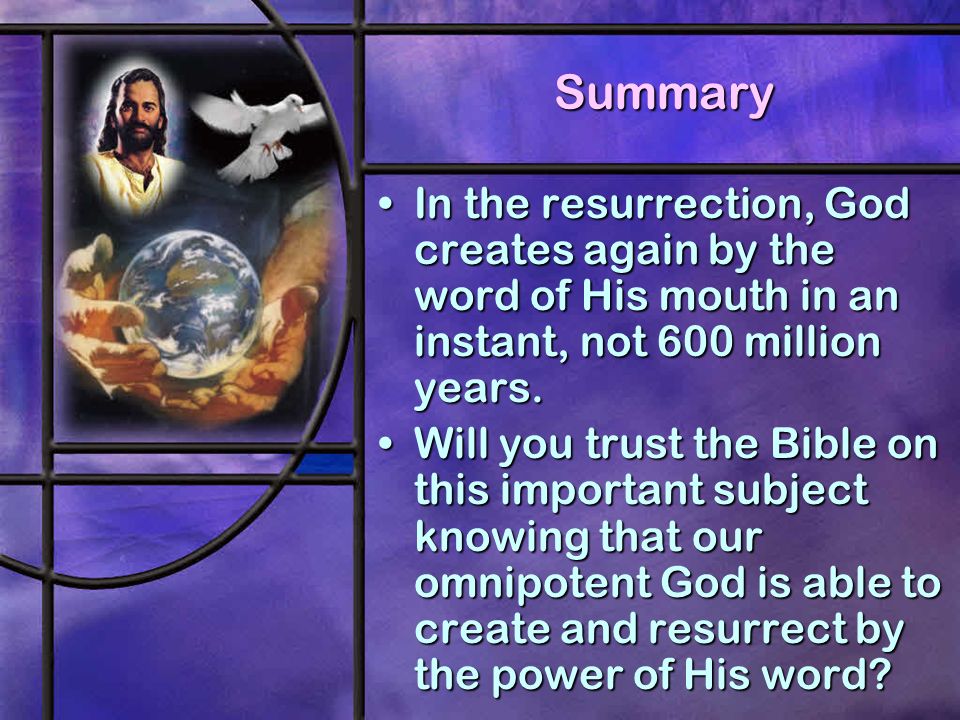 Summary

• In the resurrection, God creates again by the word of His mouth in an instant, not 600 million years.

• Will you trust the Bible on this important subject knowing that our omnipotent God is able to create and resurrect by the power of His word?